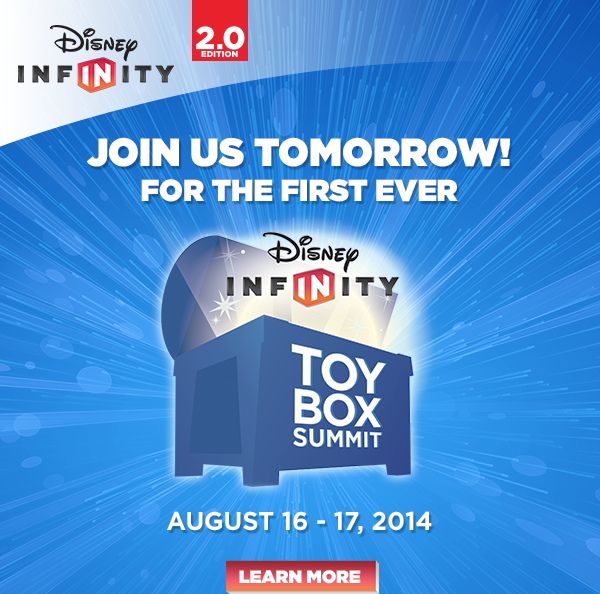 Disney
INFINITY

2.0
EDITION

JOIN US TOMORROW!
FOR THE FIRST EVER

Disney
INFINITY

TOY BOX SUMMIT

AUGUST 16 - 17, 2014

LEARN MORE